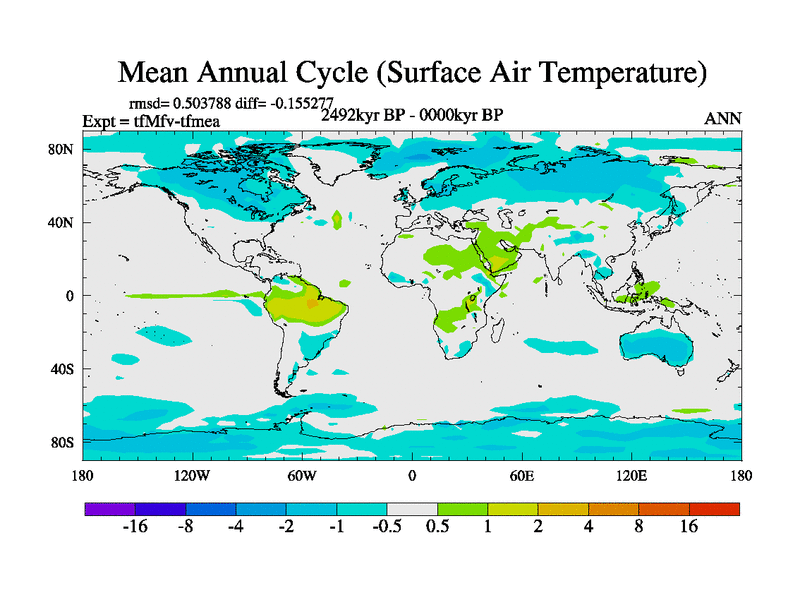 Mean Annual Cycle (Surface Air Temperature)

rmsd= 0.503788 diff= -0.155277
Expt = tfMfv-tfmea
2492kyr BP - 0000kyr BP
ANN

80N
40N
0
40S
80S

180
120W
60W
0
60E
120E
180

-16
-8
-4
-2
-1
-0.5
0.5
1
2
4
8
16